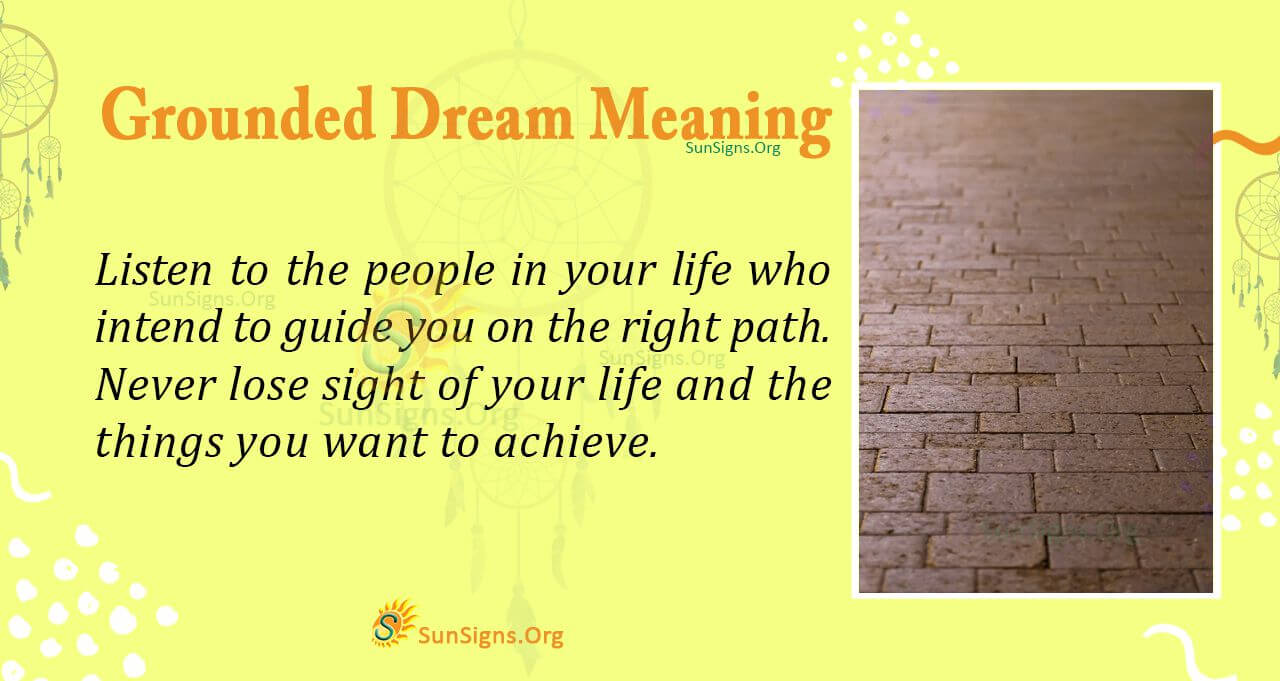 Grounded Dream Meaning

SunSigns.Org

Listen to the people in your life who intend to guide you on the right path. Never lose sight of your life and the things you want to achieve.

SunSigns.Org

SunSigns.Org

SunSigns.Org

SunSigns.Org